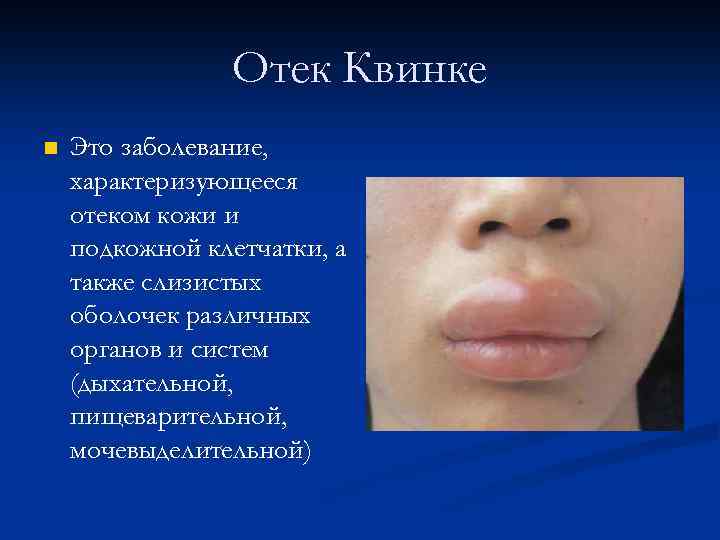 Отек Квинке

Это заболевание, характеризующееся отеком кожи и подкожной клетчатки, а также слизистых оболочек различных органов и систем (дыхательной, пищеварительной, мочевыделительной)